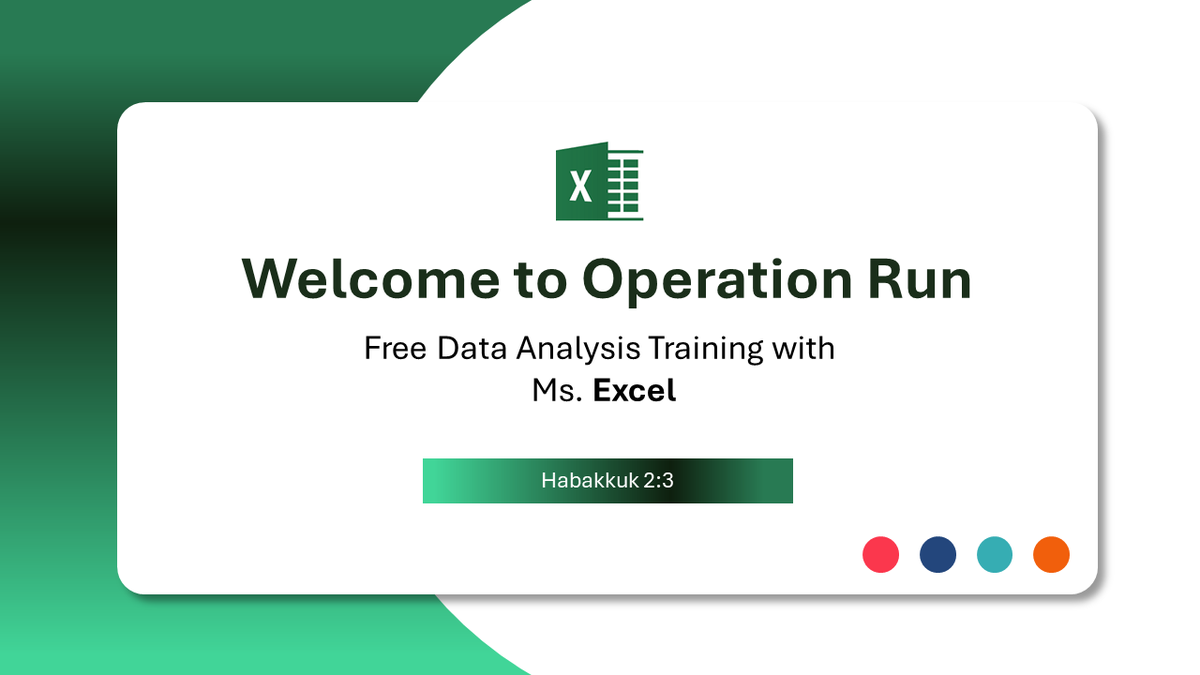 X

Welcome to Operation Run

Free Data Analysis Training with Ms. Excel

Habakkuk 2:3